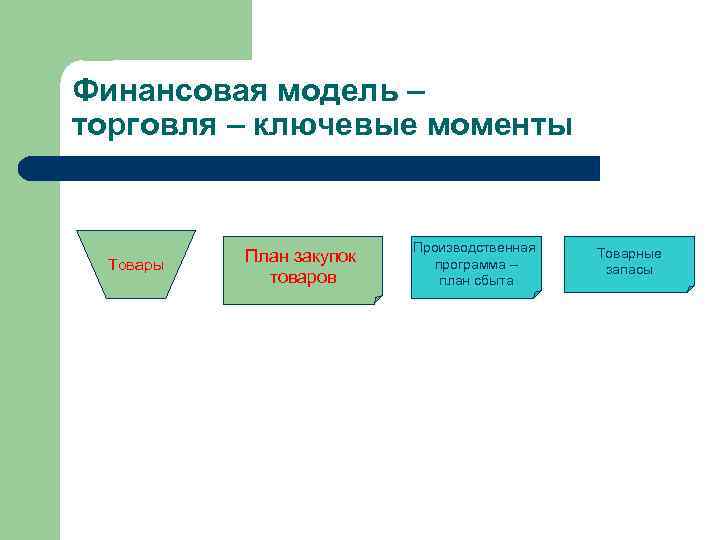 Финансовая модель – торговля – ключевые моменты

Товары

План закупок товаров

Производственная программа – план сбыта

Товарные запасы